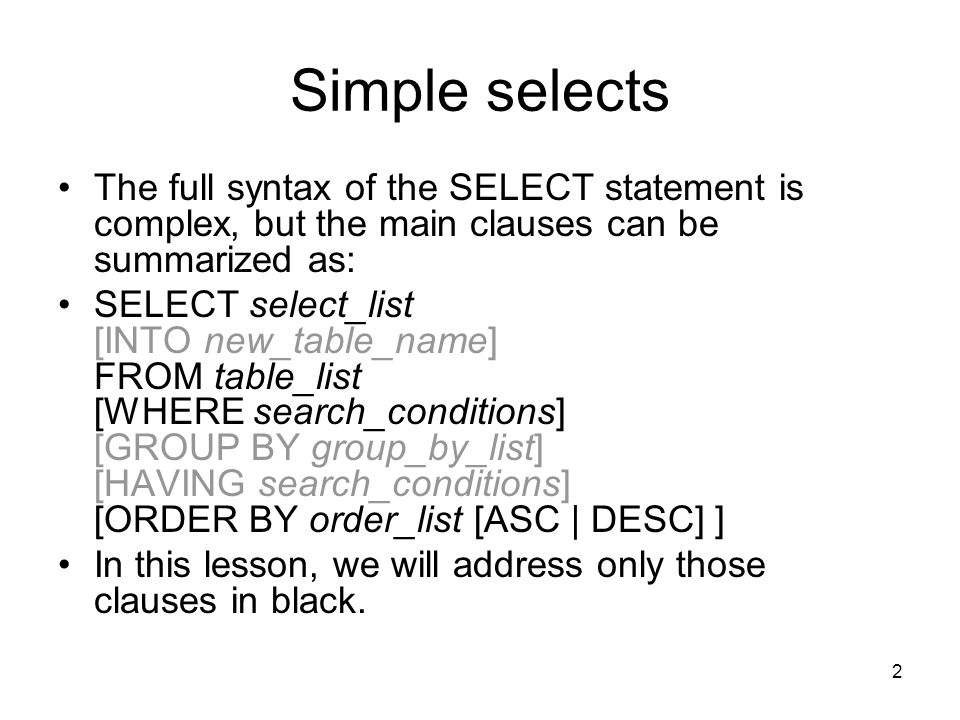 Simple selects

• The full syntax of the SELECT statement is complex, but the main clauses can be summarized as:

• SELECT select_list
[INTO new_table_name]
FROM table_list
[WHERE search_conditions]
[GROUP BY group_by_list]
[HAVING search_conditions]
[ORDER BY order_list [ASC | DESC] ]

• In this lesson, we will address only those clauses in black.

2